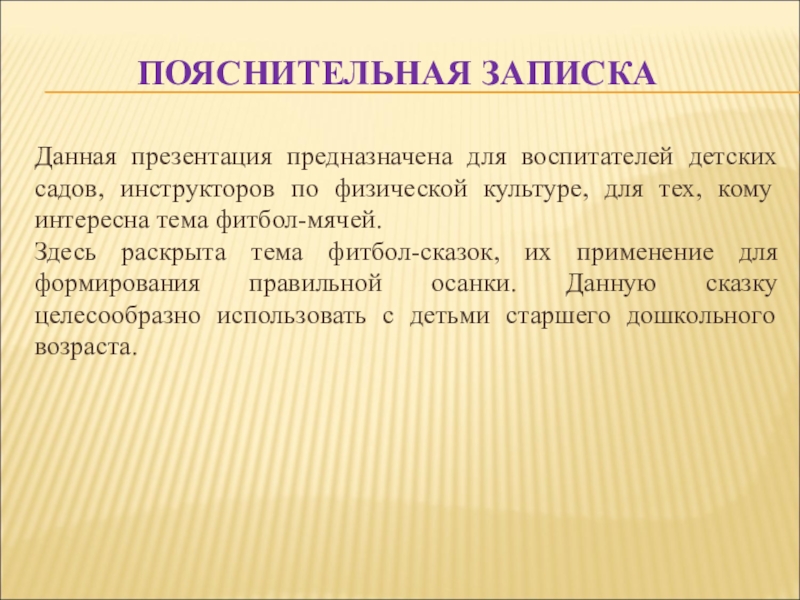 ПОЯСНИТЕЛЬНАЯ ЗАПИСКА

Данная презентация предназначена для воспитателей детских садов, инструкторов по физической культуре, для тех, кому интересна тема фитбол-мячей.

Здесь раскрыта тема фитбол-сказок, их применение для формирования правильной осанки. Данную сказку целесообразно использовать с детьми старшего дошкольного возраста.